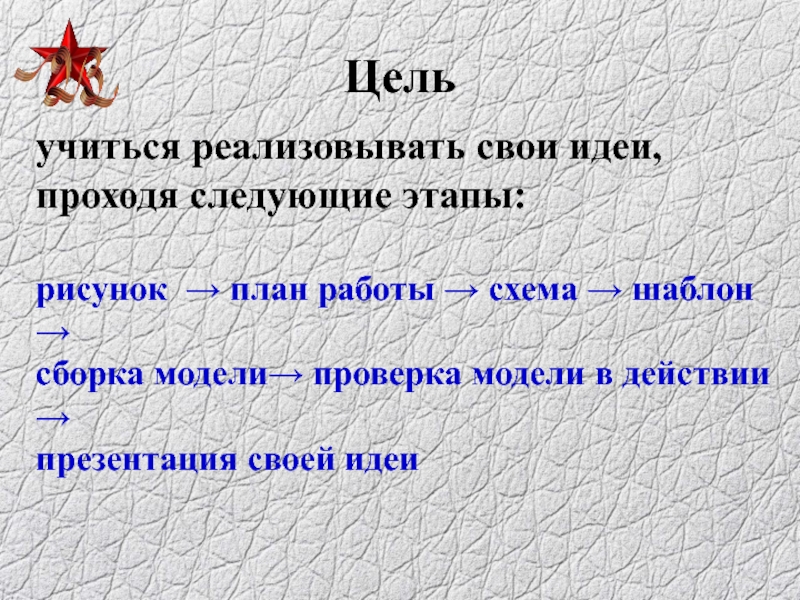 Цель

учиться реализовывать свои идеи, проходя следующие этапы:

рисунок → план работы → схема → шаблон →
сборка модели→ проверка модели в действии →
презентация своей идеи